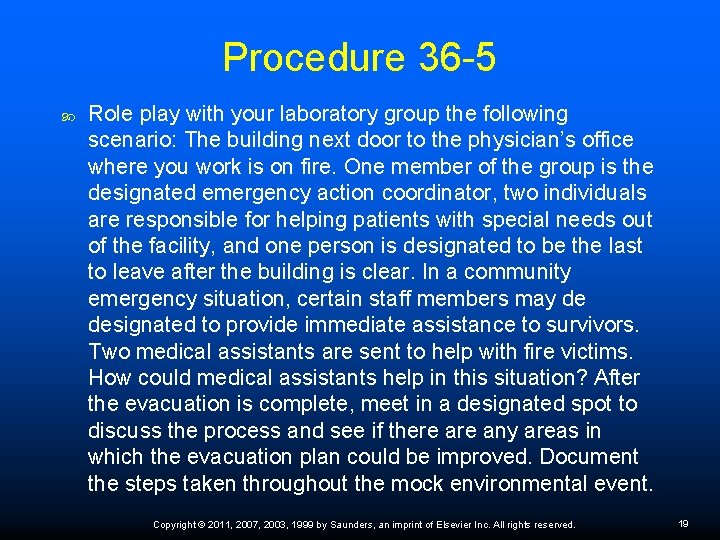 Procedure 36-5

Role play with your laboratory group the following scenario: The building next door to the physician's office where you work is on fire. One member of the group is the designated emergency action coordinator, two individuals are responsible for helping patients with special needs out of the facility, and one person is designated to be the last to leave after the building is clear. In a community emergency situation, certain staff members may de designated to provide immediate assistance to survivors. Two medical assistants are sent to help with fire victims. How could medical assistants help in this situation? After the evacuation is complete, meet in a designated spot to discuss the process and see if there are any areas in which the evacuation plan could be improved. Document the steps taken throughout the mock environmental event.

Copyright © 2011, 2007, 2003, 1999 by Saunders, an imprint of Elsevier Inc. All rights reserved.

19